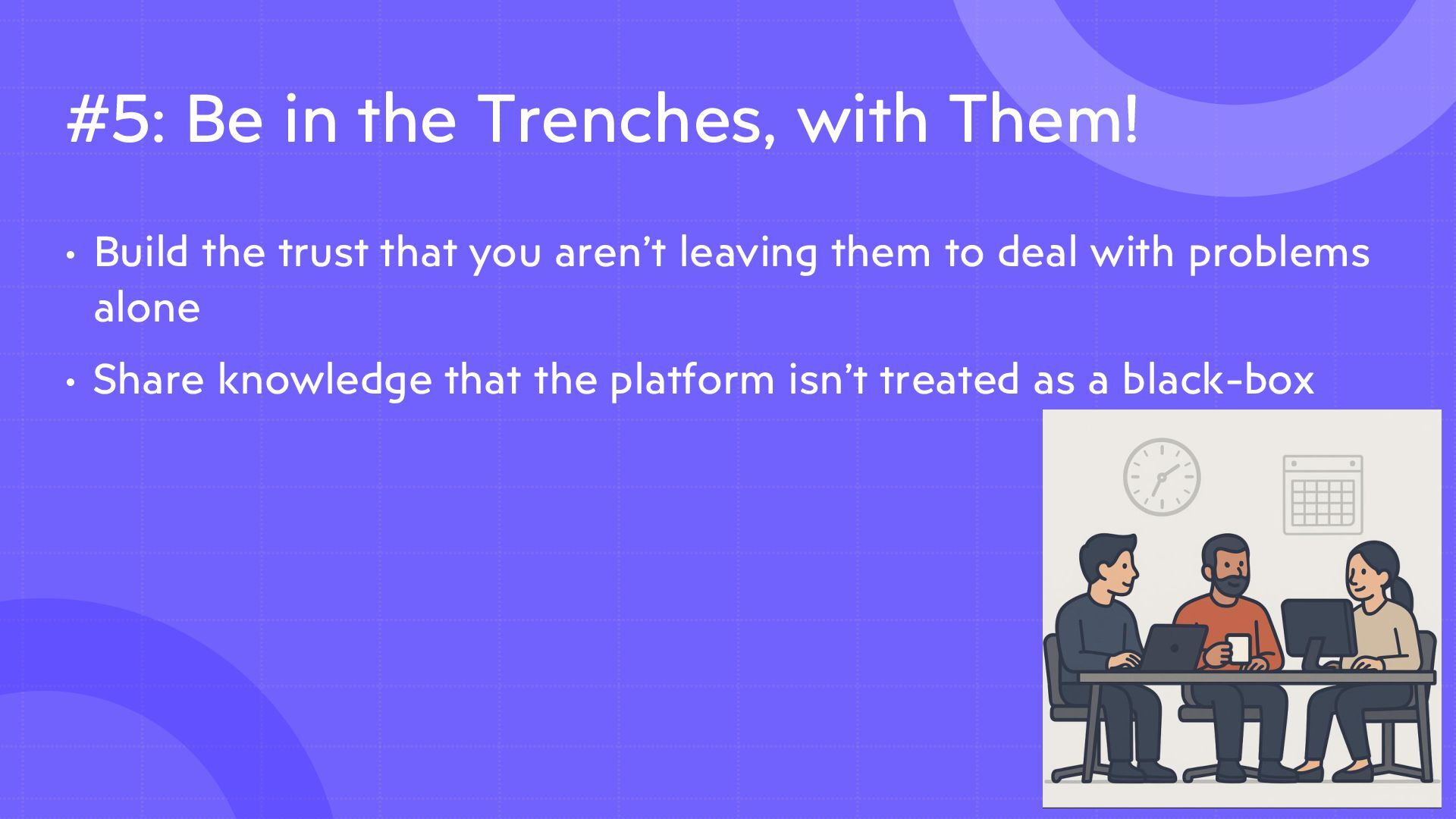 #5: Be in the Trenches, with Them!

• Build the trust that you aren’t leaving them to deal with problems alone

• Share knowledge that the platform isn’t treated as a black-box